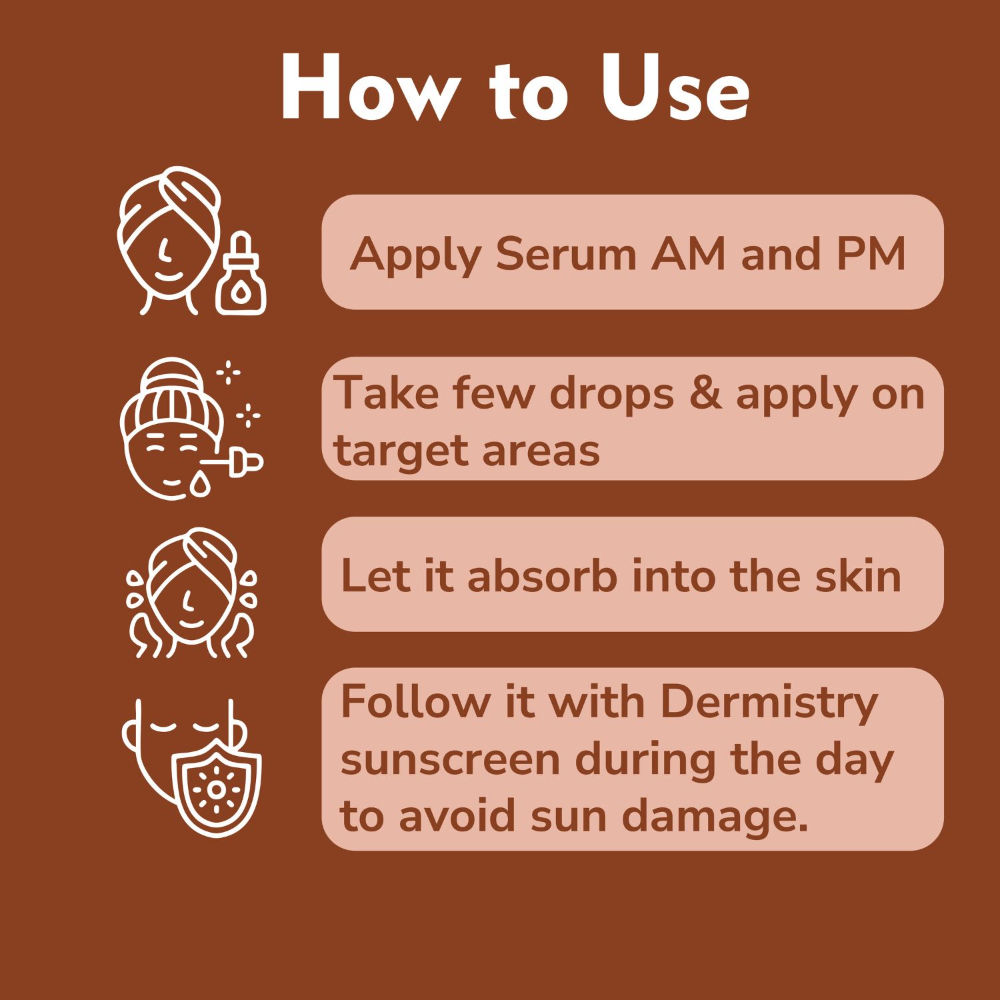 How to Use

Apply Serum AM and PM

Take few drops & apply on target areas

Let it absorb into the skin

Follow it with Dermistry sunscreen during the day to avoid sun damage.